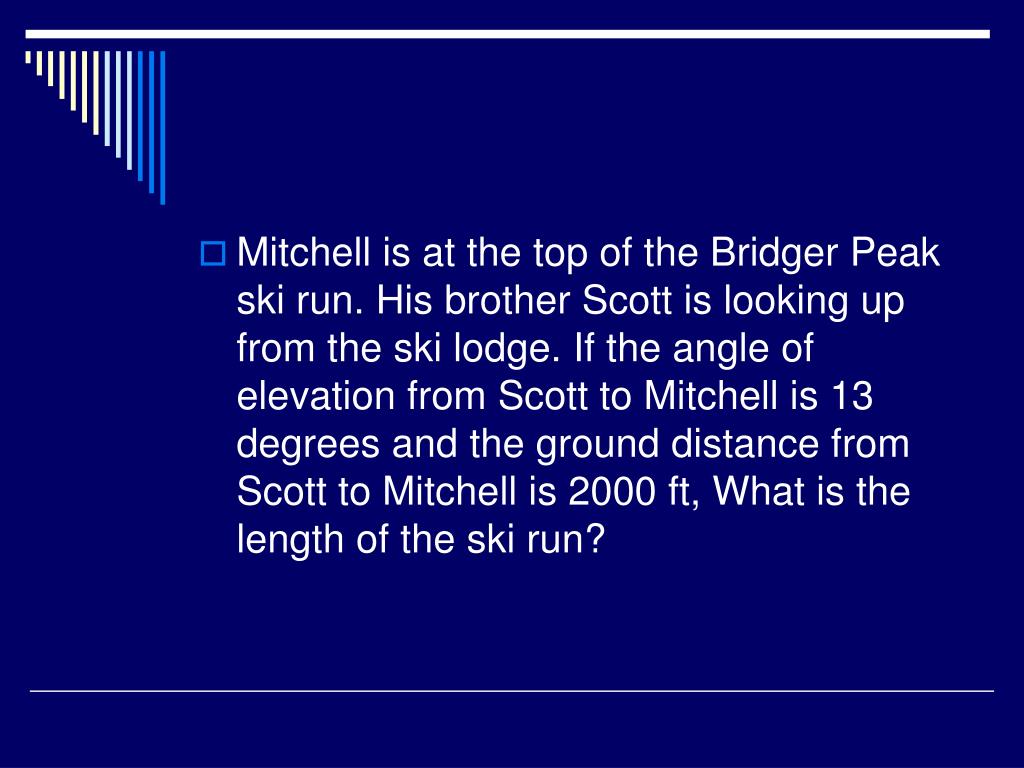 Mitchell is at the top of the Bridger Peak ski run. His brother Scott is looking up from the ski lodge. If the angle of elevation from Scott to Mitchell is 13 degrees and the ground distance from Scott to Mitchell is 2000 ft, What is the length of the ski run?